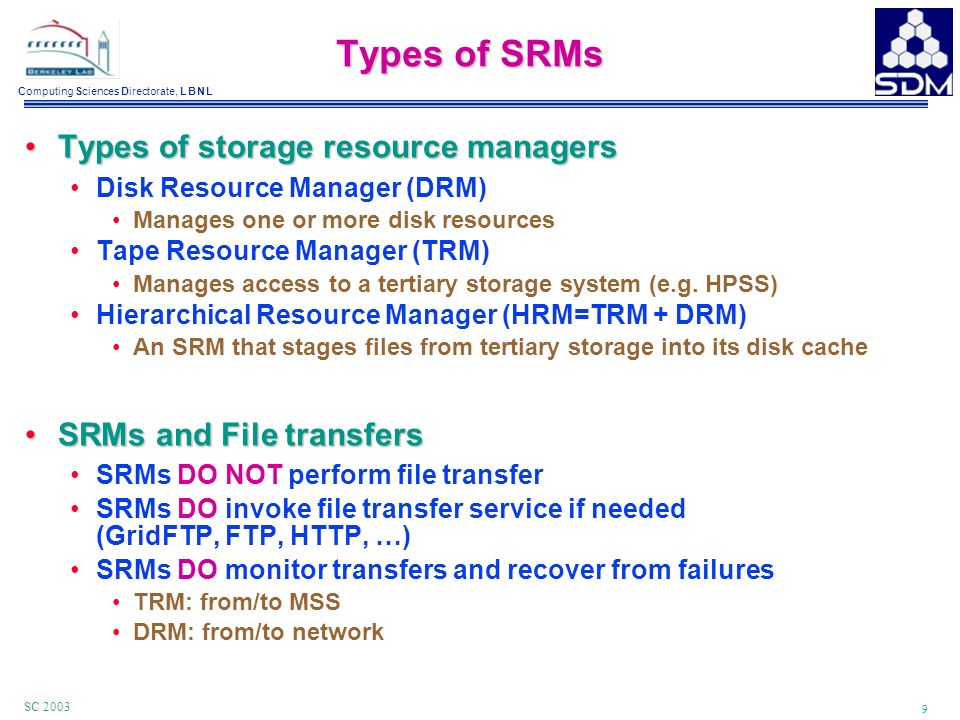 BERKELEY LAB
Computing Sciences Directorate, LBNL

Types of SRMs

SDM

• Types of storage resource managers
  • Disk Resource Manager (DRM)
    • Manages one or more disk resources
  • Tape Resource Manager (TRM)
    • Manages access to a tertiary storage system (e.g. HPSS)
  • Hierarchical Resource Manager (HRM=TRM + DRM)
    • An SRM that stages files from tertiary storage into its disk cache

• SRMs and File transfers
  • SRMs DO NOT perform file transfer
  • SRMs DO invoke file transfer service if needed (GridFTP, FTP, HTTP, …)
  • SRMs DO monitor transfers and recover from failures
    • TRM: from/to MSS
    • DRM: from/to network

SC 2003

9